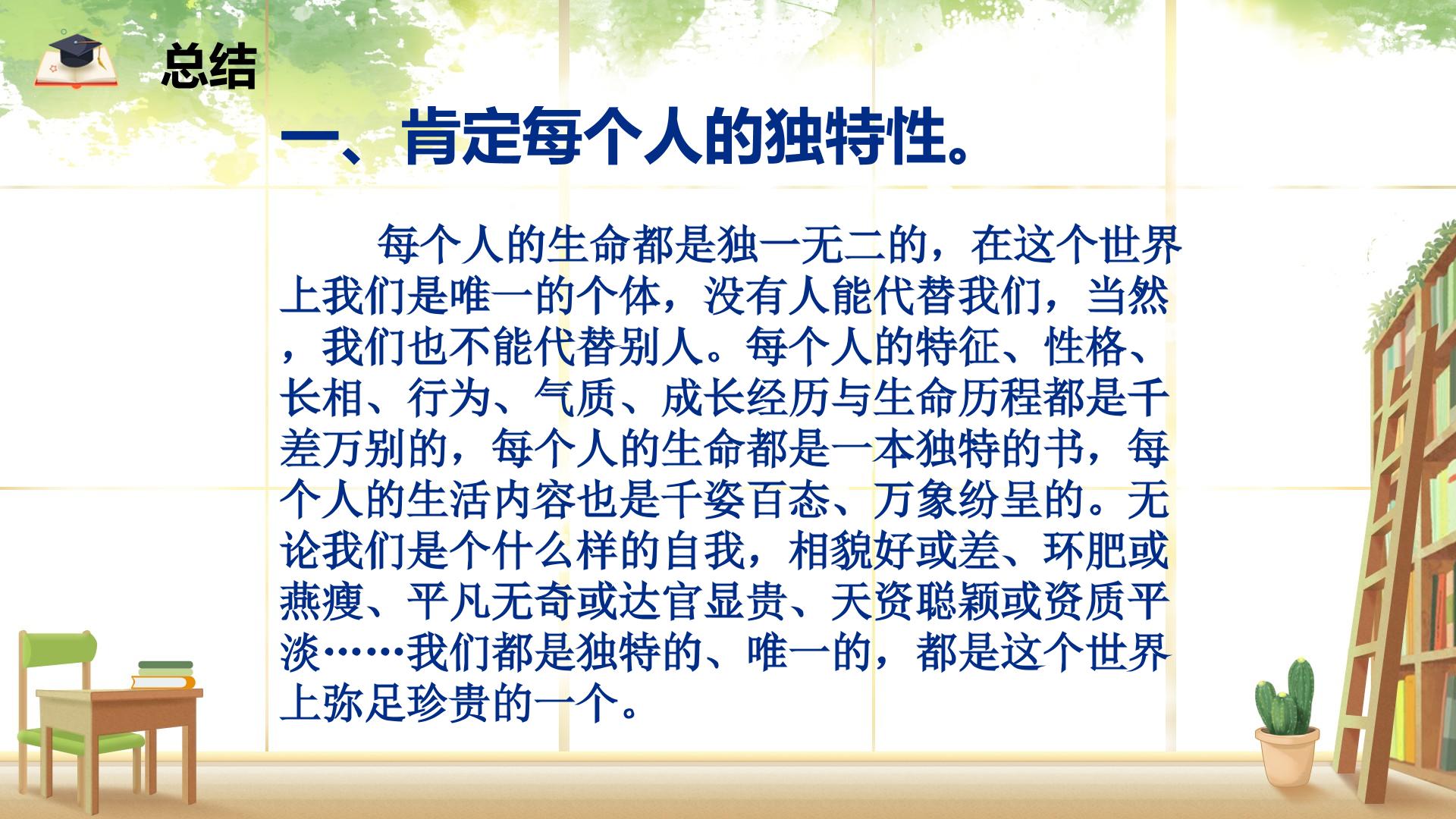 总结

一、肯定每个人的独特性。

每个人的生命都是独一无二的，在这个世界上我们是唯一的个体，没有人能代替我们，当然，我们也不能代替别人。每个人的特征、性格、长相、行为、气质、成长经历与生命历程都是千差万别的，每个人的生命都是一本独特的书，每个人的生活内容也是千姿百态、万象纷呈的。无论我们是个什么样的自我，相貌好或差、环肥或燕瘦、平凡无奇或达官显贵、天资聪颖或资质平淡……我们都是独特的、唯一的，都是这个世界上弥足珍贵的一个。